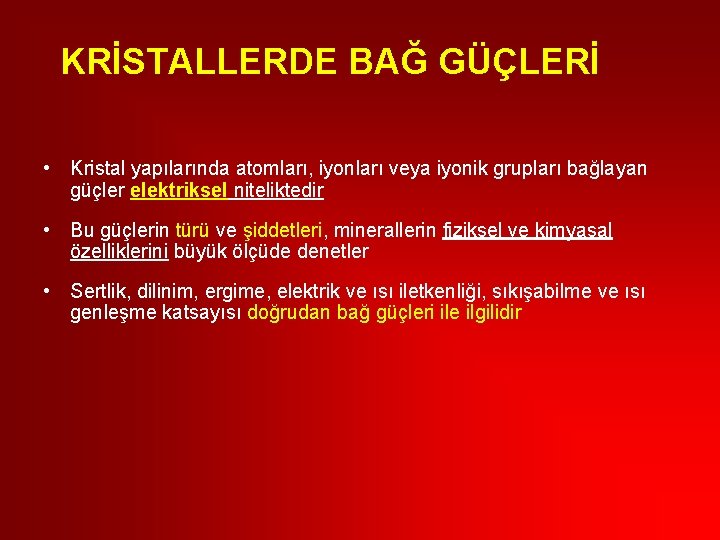 KRİSTALLERDE BAĞ GÜÇLERİ

• Kristal yapılarında atomları, iyonları veya iyonik grupları bağlayan güçler elektriksel niteliktedir

• Bu güçlerin türü ve şiddetleri, minerallerin fiziksel ve kimyasal özelliklerini büyük ölçüde denetler

• Sertlik, dilinim, ergime, elektrik ve ısı iletkenliği, sıkışabilme ve ısı genleşme katsayısı doğrudan bağ güçleri ile ilgilidir